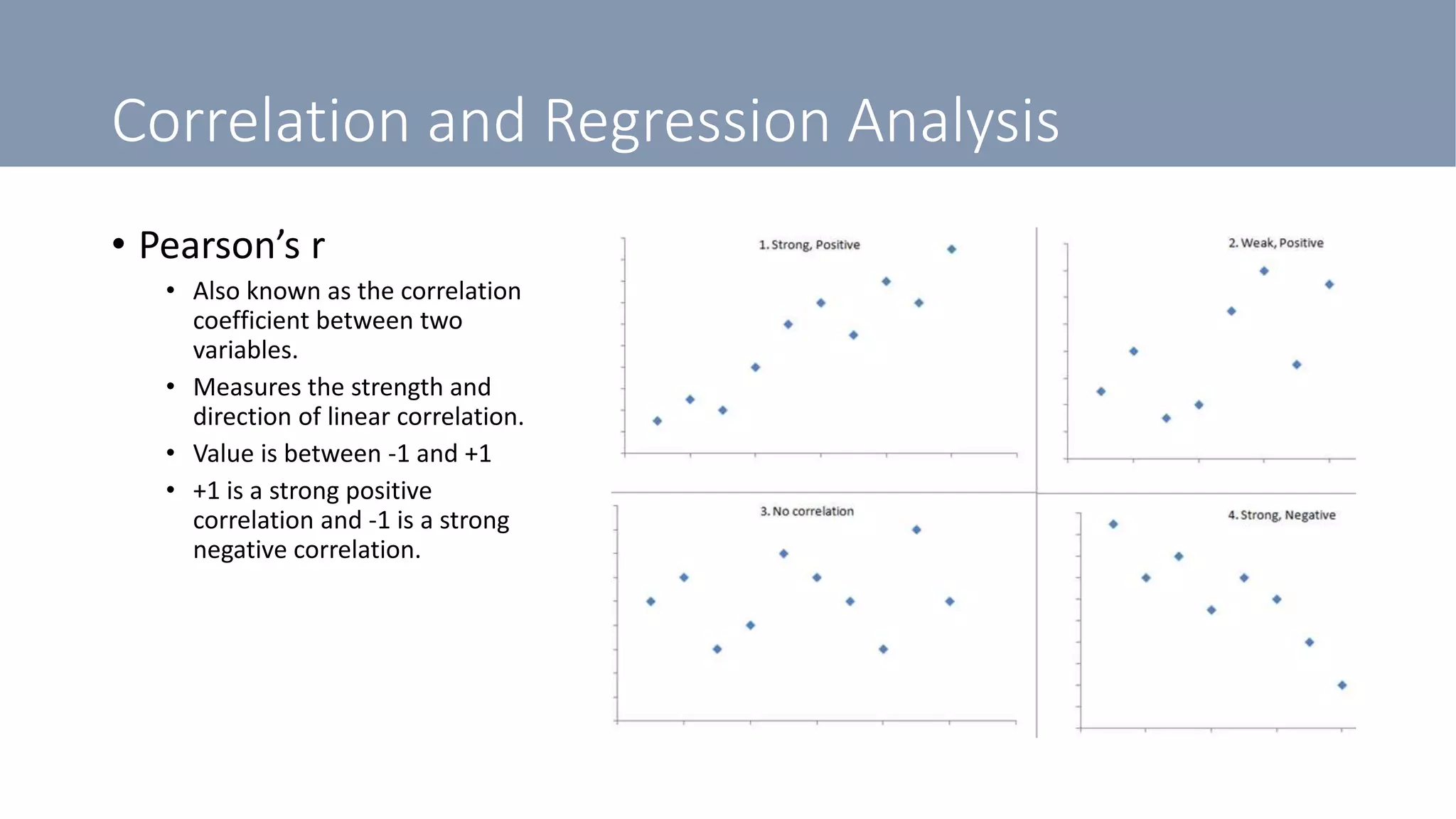 Correlation and Regression Analysis

• Pearson's r
  • Also known as the correlation coefficient between two variables.
  • Measures the strength and direction of linear correlation.
  • Value is between -1 and +1
  • +1 is a strong positive correlation and -1 is a strong negative correlation.

1. Strong, Positive

2. Weak, Positive

3. No correlation

4. Strong, Negative